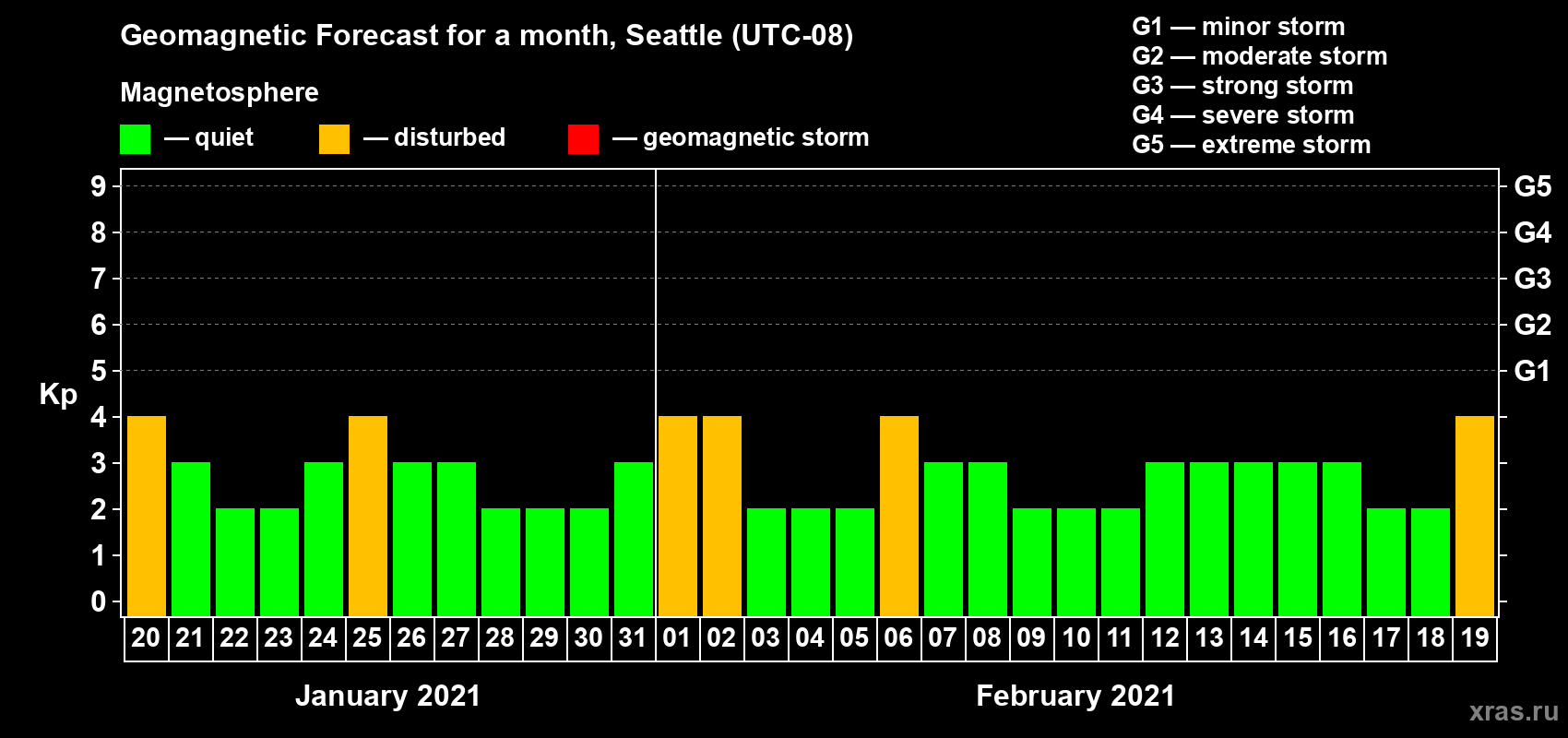 Geomagnetic Forecast for a month, Seattle (UTC-08)

Magnetosphere

— quiet — disturbed — geomagnetic storm

G1 — minor storm
G2 — moderate storm
G3 — strong storm
G4 — severe storm
G5 — extreme storm

Kp

9
8
7
6
5
4
3
2
1
0

G5
G4
G3
G2
G1

20 21 22 23 24 25 26 27 28 29 30 31 01 02 03 04 05 06 07 08 09 10 11 12 13 14 15 16 17 18 19

January 2021

February 2021

xras.ru